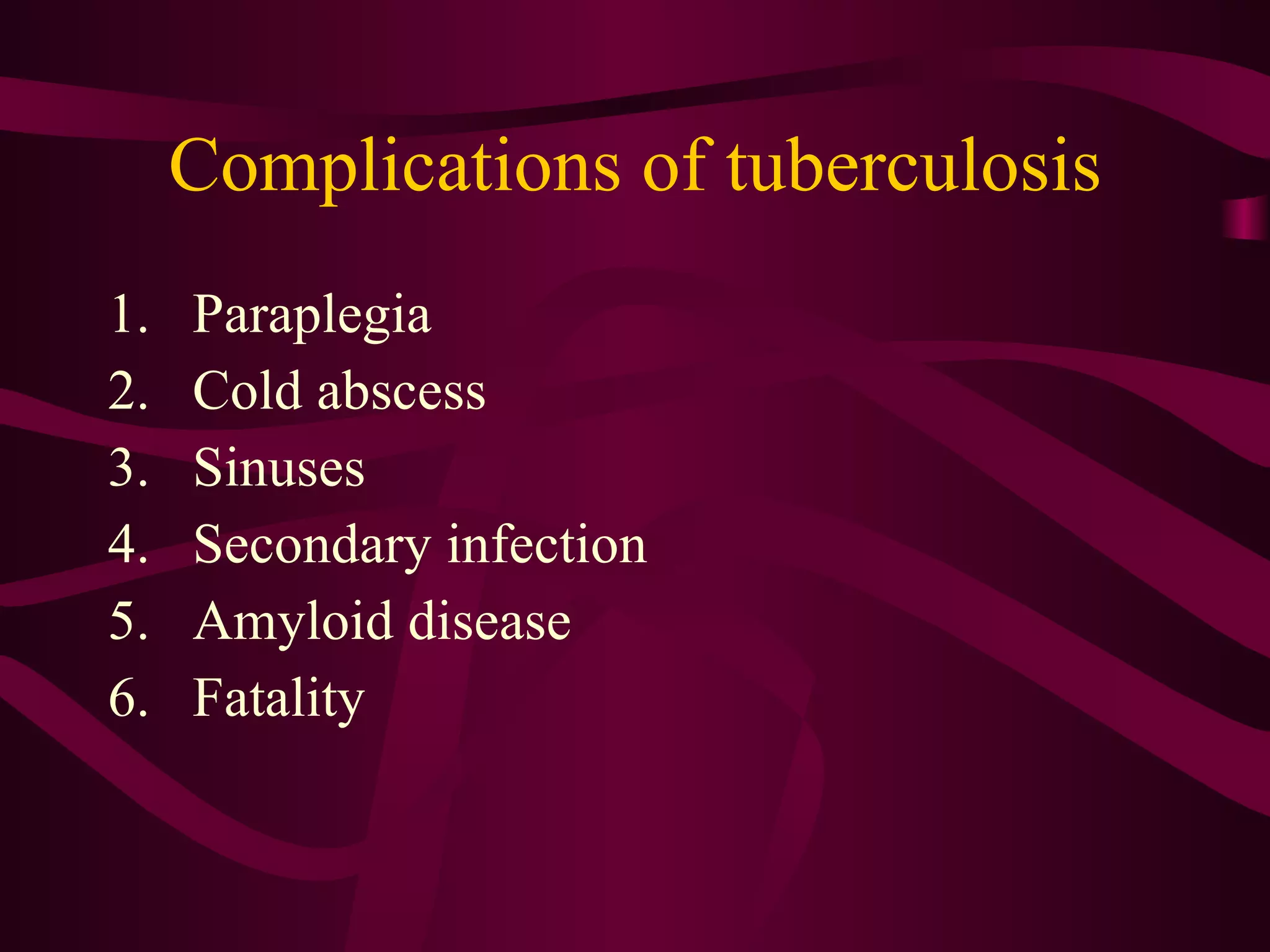 Complications of tuberculosis

1. Paraplegia
2. Cold abscess
3. Sinuses
4. Secondary infection
5. Amyloid disease
6. Fatality